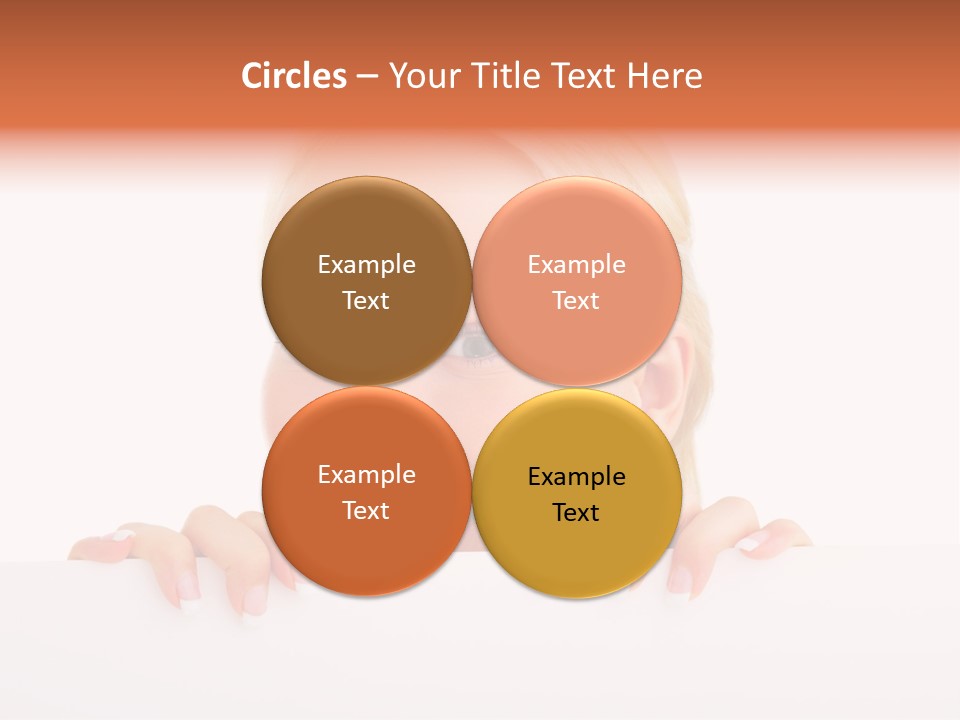 Circles – Your Title Text Here

Example Text

Example Text

Example Text

Example Text